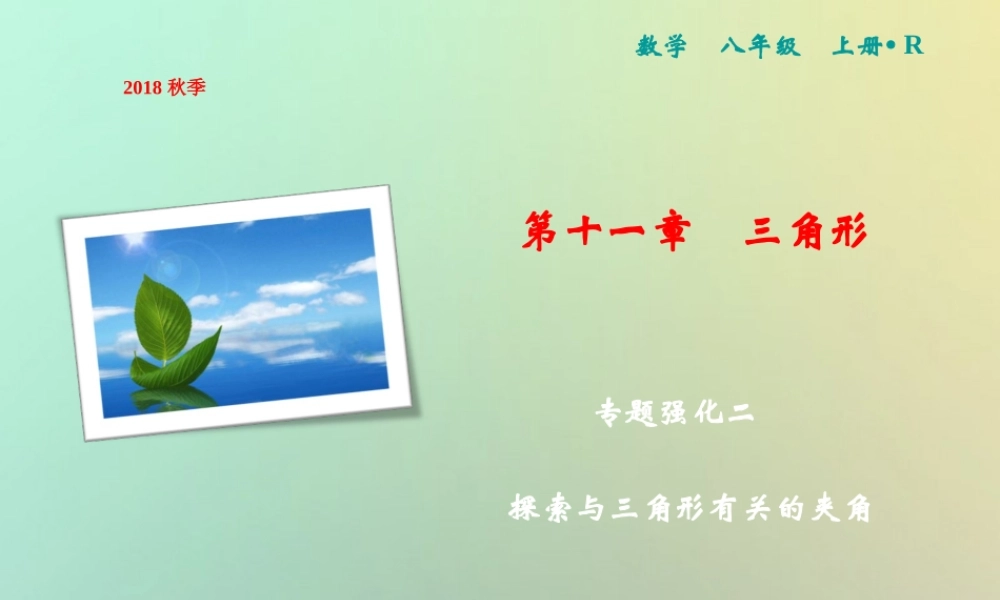 数学　八年级　上册• R

2018 秋季

第十一章　三角形

专题强化二

探索与三角形有关的夹角